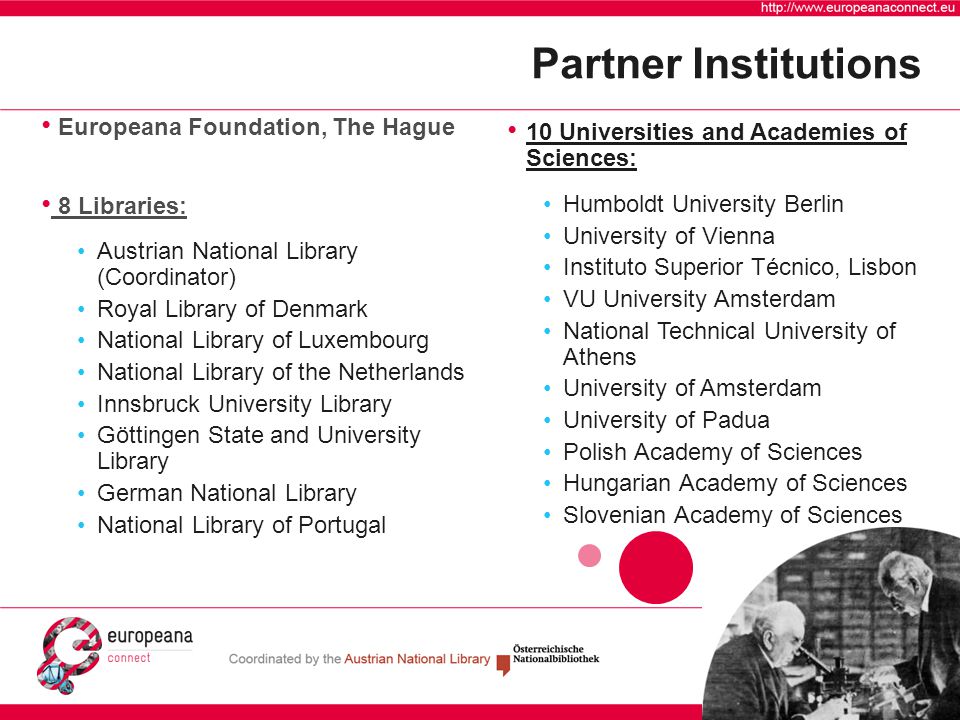 http://www.europeanaconnect.eu

Partner Institutions

• Europeana Foundation, The Hague

• 8 Libraries:

• Austrian National Library (Coordinator)
• Royal Library of Denmark
• National Library of Luxembourg
• National Library of the Netherlands
• Innsbruck University Library
• Göttingen State and University Library
• German National Library
• National Library of Portugal

• 10 Universities and Academies of Sciences:

• Humboldt University Berlin
• University of Vienna
• Instituto Superior Técnico, Lisbon
• VU University Amsterdam
• National Technical University of Athens
• University of Amsterdam
• University of Padua
• Polish Academy of Sciences
• Hungarian Academy of Sciences
• Slovenian Academy of Sciences

europeana connect

Coordinated by the Austrian National Library

Österreichische Nationalbibliothek